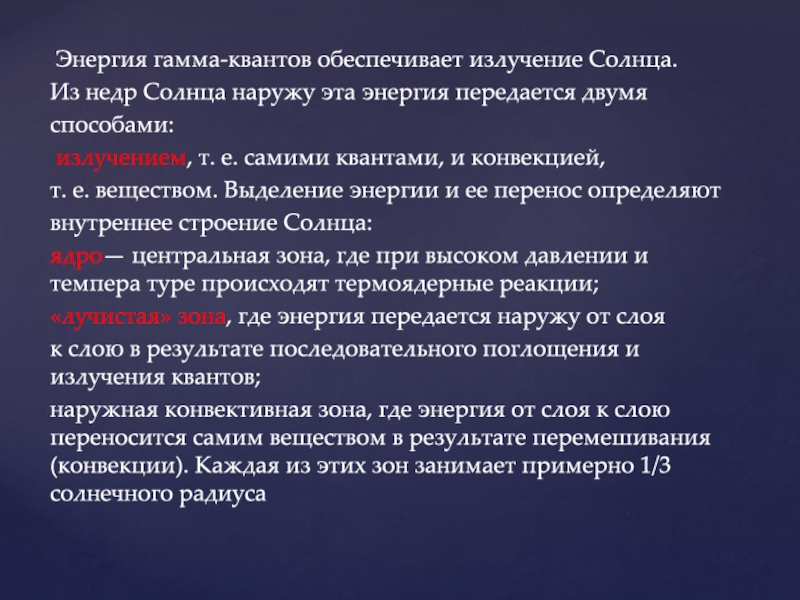 Энергия гамма-квантов обеспечивает излучение Солнца. Из недр Солнца наружу эта энергия передается двумя способами:

излучением, т. е. самими квантами, и конвекцией, т. е. веществом. Выделение энергии и ее перенос определяют внутреннее строение Солнца:

ядро— центральная зона, где при высоком давлении и темпера туре происходят термоядерные реакции;

«лучистая» зона, где энергия передается наружу от слоя к слою в результате последовательного поглощения и излучения квантов;

наружная конвективная зона, где энергия от слоя к слою переносится самим веществом в результате перемешивания (конвекции). Каждая из этих зон занимает примерно 1/3 солнечного радиуса